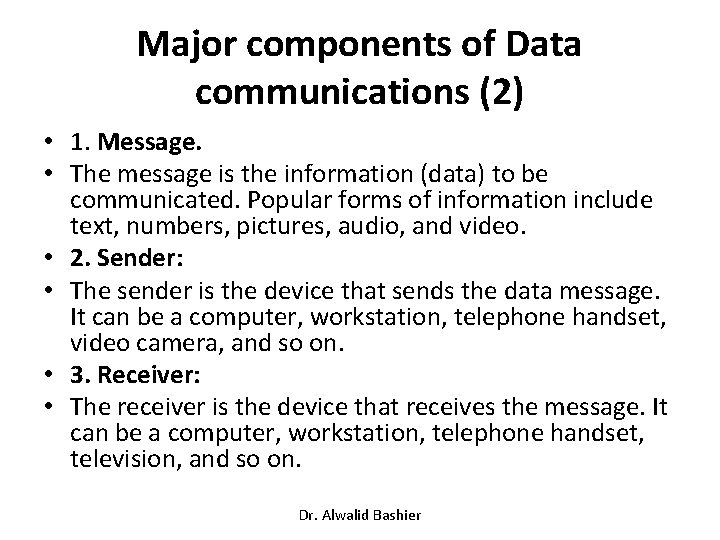 Major components of Data communications (2)

• 1. Message.
• The message is the information (data) to be communicated. Popular forms of information include text, numbers, pictures, audio, and video.
• 2. Sender:
• The sender is the device that sends the data message. It can be a computer, workstation, telephone handset, video camera, and so on.
• 3. Receiver:
• The receiver is the device that receives the message. It can be a computer, workstation, telephone handset, television, and so on.

Dr. Alwalid Bashier